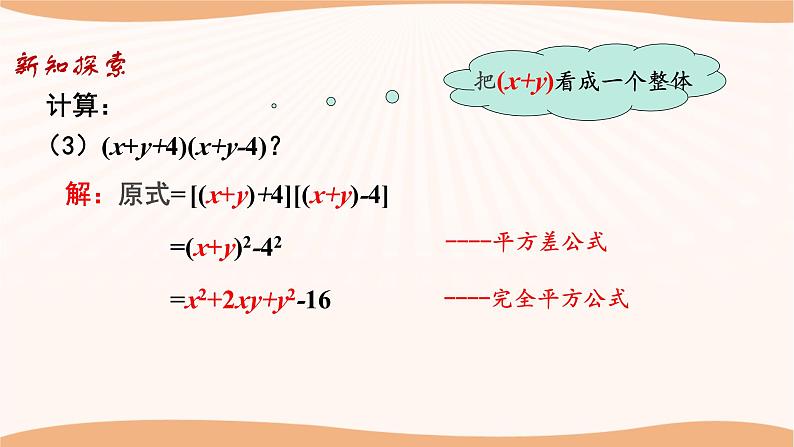 新知探索

把$(x+y)$看成一个整体

计算：

（3）$(x+y+4)(x+y-4)$？

解：原式$=[(x+y)+4][(x+y)-4]$

$=(x+y)^2-4^2$　　----平方差公式

$=x^2+2xy+y^2-16$　　----完全平方公式